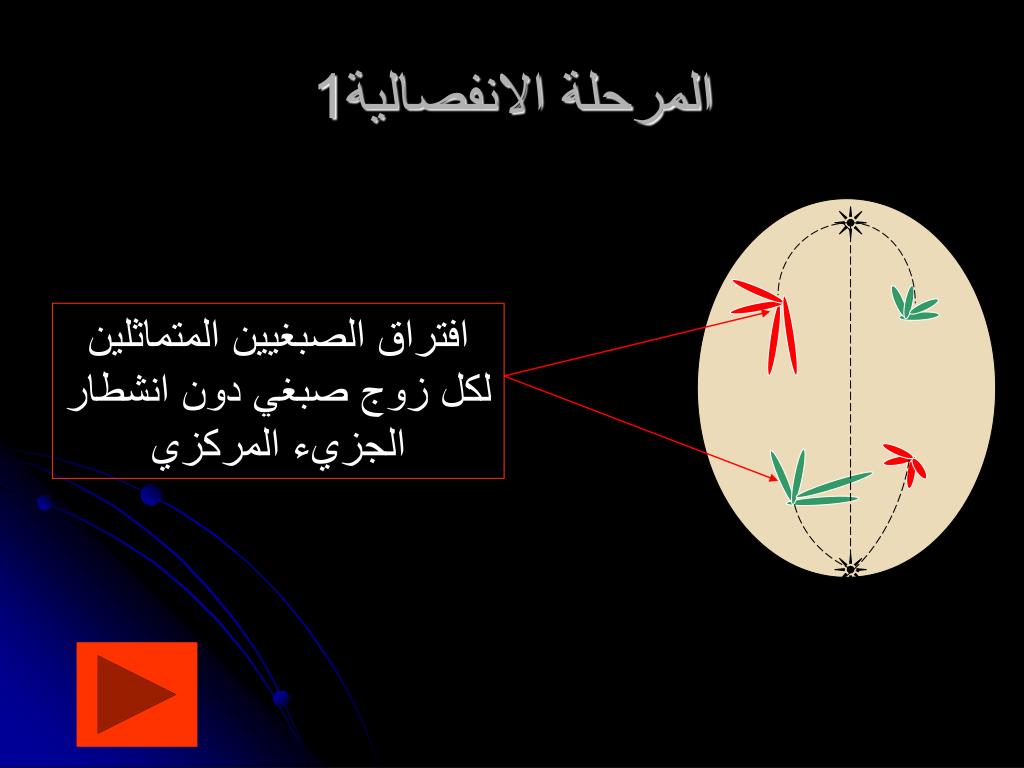 المرحلة الانفصالية1

افتراق الصبغيين المتماثلين لكل زوج صبغي دون انشطار الجزيء المركزي